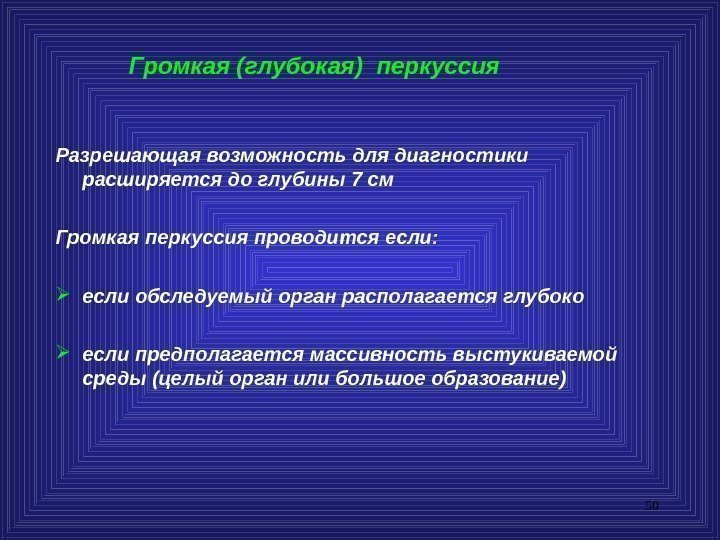 Громкая (глубокая) перкуссия

Разрешающая возможность для диагностики расширяется до глубины 7 см

Громкая перкуссия проводится если:

➢ если обследуемый орган располагается глубоко

➢ если предполагается массивность выстукиваемой среды (целый орган или большое образование)

50